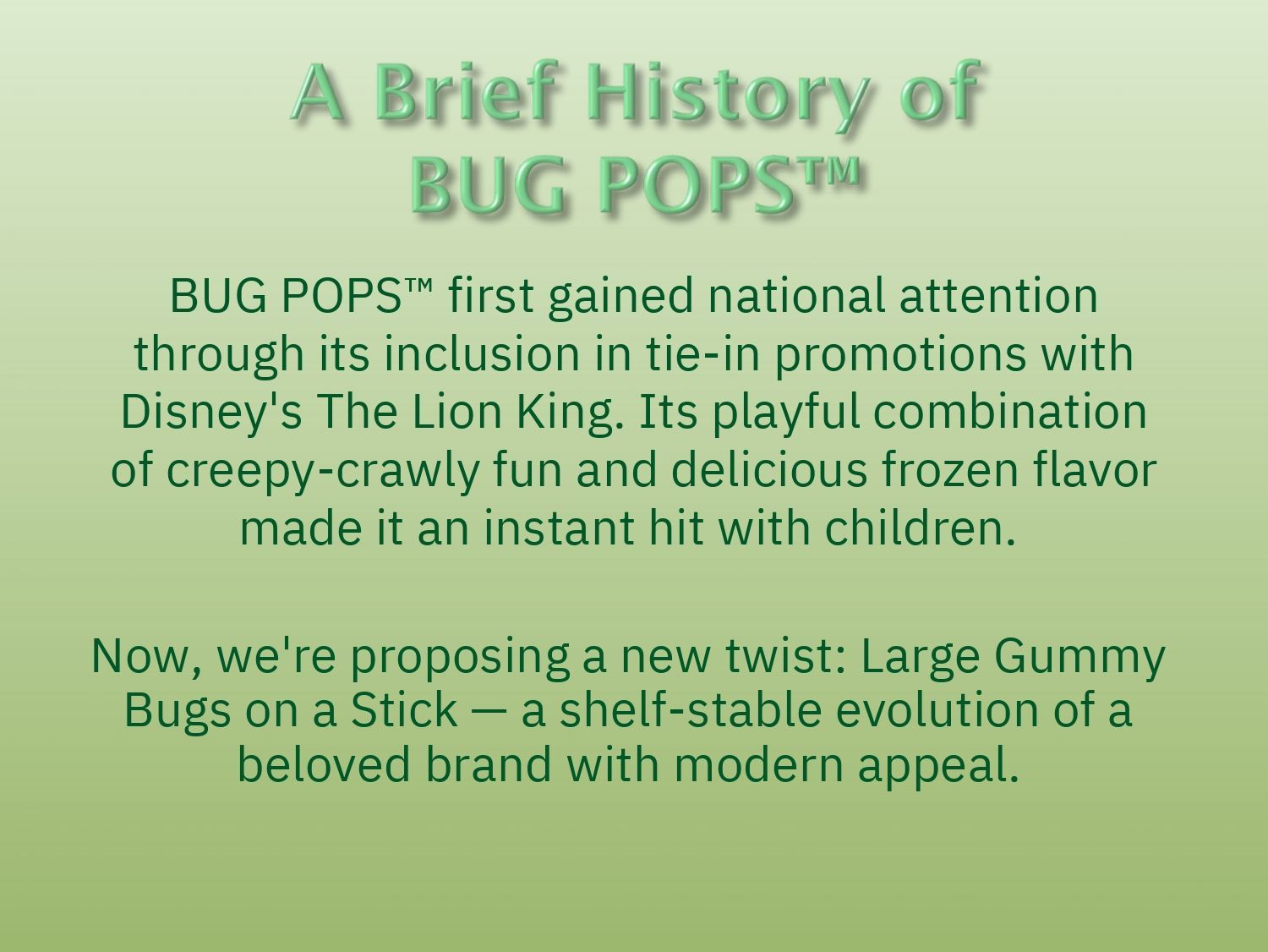 A Brief History of BUG POPS™

BUG POPS™ first gained national attention through its inclusion in tie-in promotions with Disney's The Lion King. Its playful combination of creepy-crawly fun and delicious frozen flavor made it an instant hit with children.

Now, we're proposing a new twist: Large Gummy Bugs on a Stick — a shelf-stable evolution of a beloved brand with modern appeal.